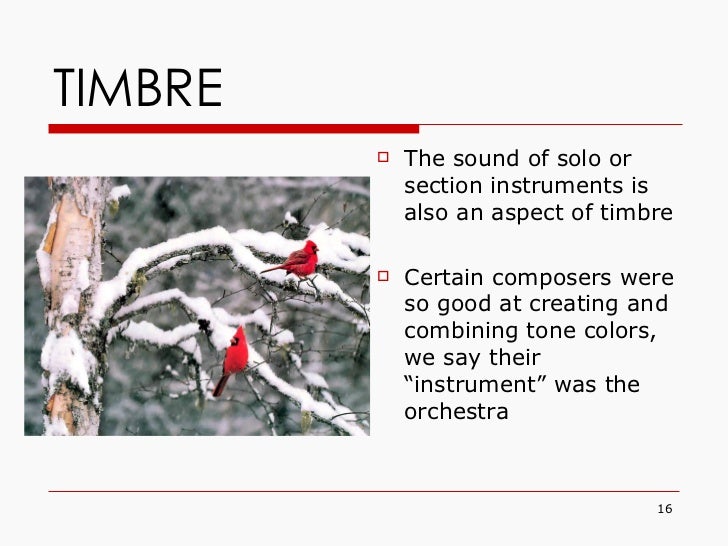 TIMBRE

The sound of solo or section instruments is also an aspect of timbre

Certain composers were so good at creating and combining tone colors, we say their “instrument” was the orchestra

16